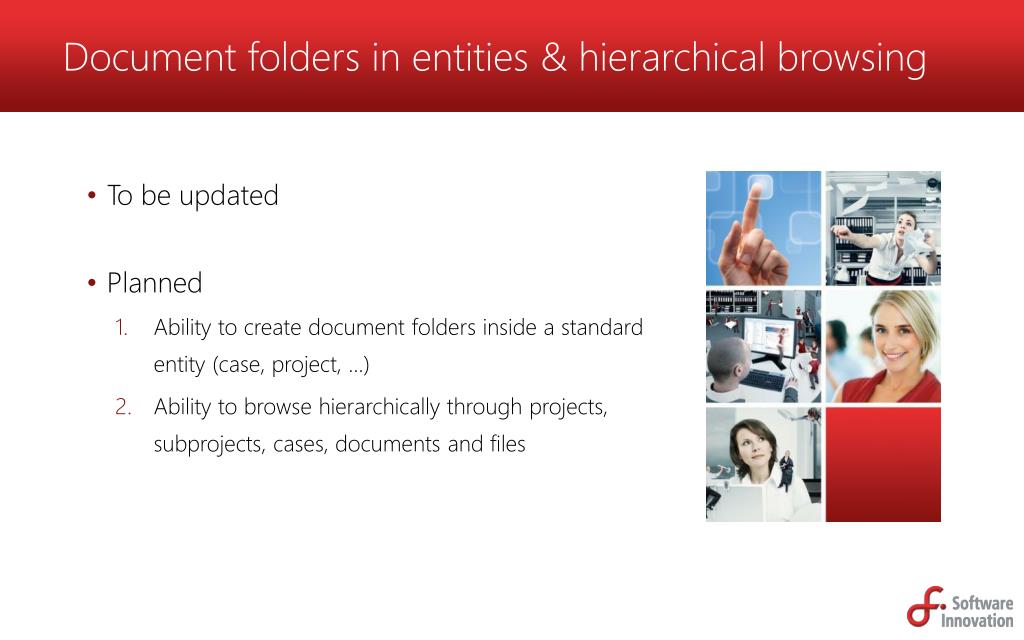 Document folders in entities & hierarchical browsing

• To be updated

• Planned

1. Ability to create document folders inside a standard entity (case, project, …)
2. Ability to browse hierarchically through projects, subprojects, cases, documents and files

Software Innovation